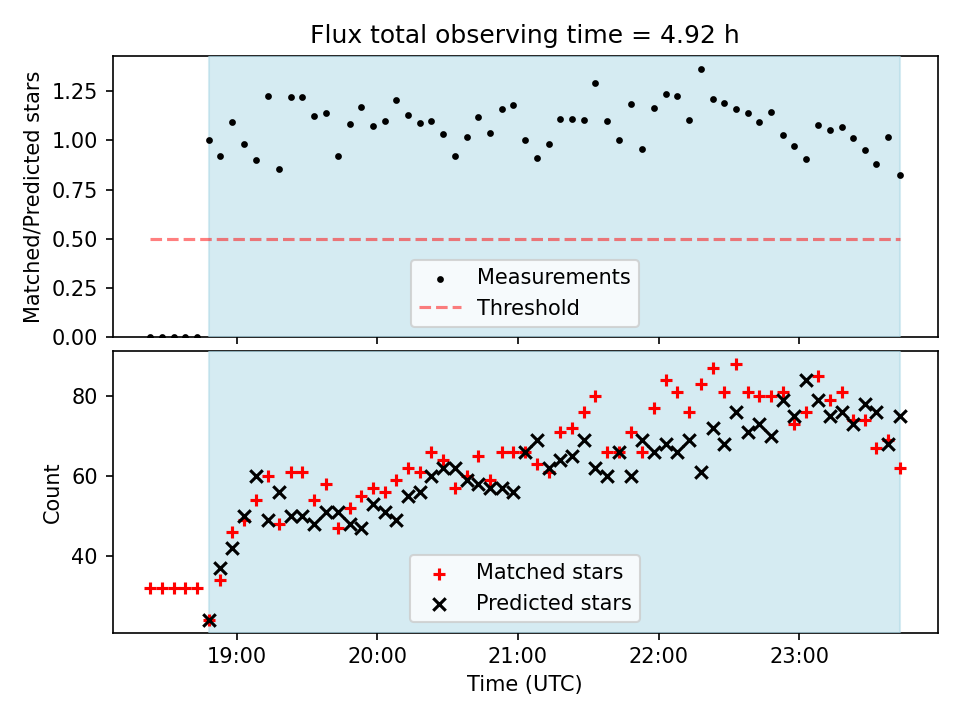 Flux total observing time = 4.92 h

Matched/Predicted stars

1.25
1.00
0.75
0.50
0.25
0.00

Measurements
Threshold

Count

80
60
40

Matched stars
Predicted stars

19:00
20:00
21:00
22:00
23:00

Time (UTC)